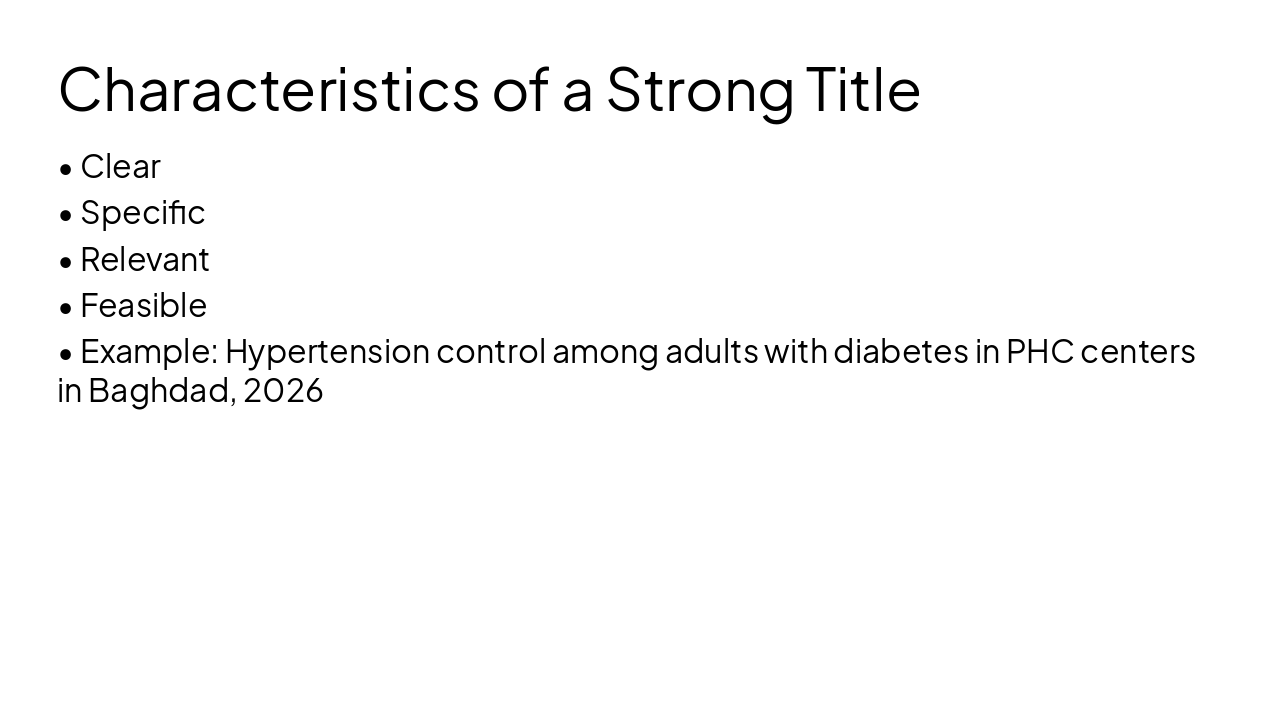 Characteristics of a Strong Title

• Clear
• Specific
• Relevant
• Feasible
• Example: Hypertension control among adults with diabetes in PHC centers in Baghdad, 2026